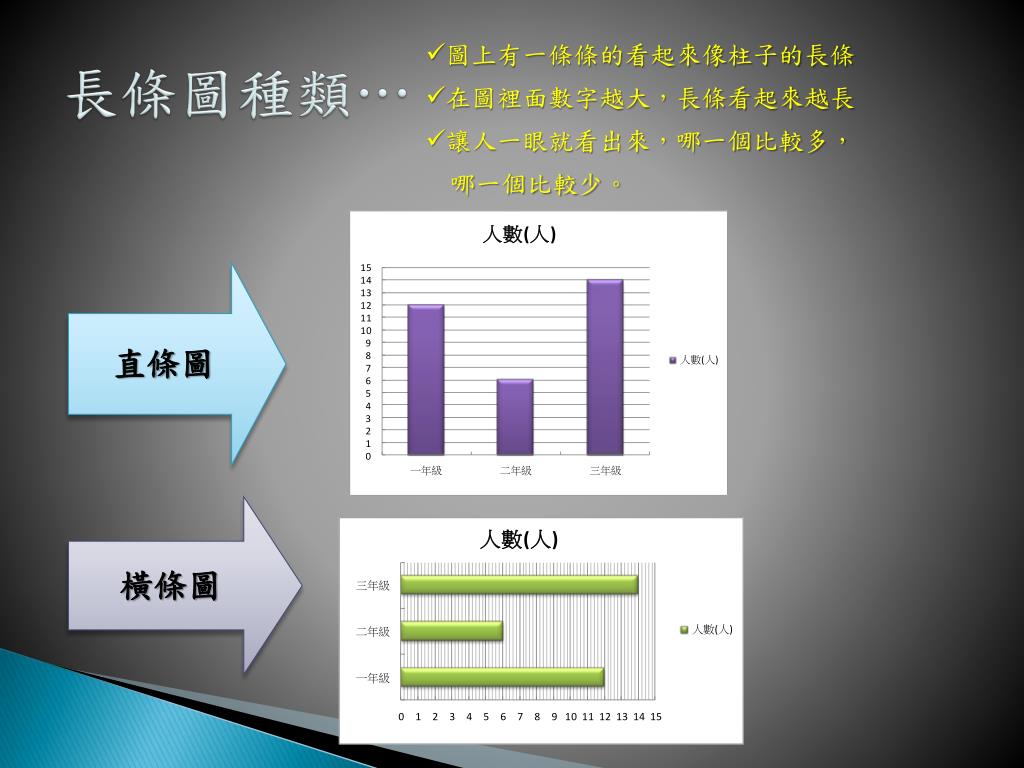 長條圖種類…

✓圖上有一條條的看起來像柱子的長條
✓在圖裡面數字越大，長條看起來越長
✓讓人一眼就看出來，哪一個比較多，哪一個比較少。

直條圖

人數(人)

15
14
13
12
11
10
9
8
7
6
5
4
3
2
1
0

一年級 二年級 三年級

人數(人)

橫條圖

人數(人)

三年級
二年級
一年級

0 1 2 3 4 5 6 7 8 9 10 11 12 13 14 15

人數(人)